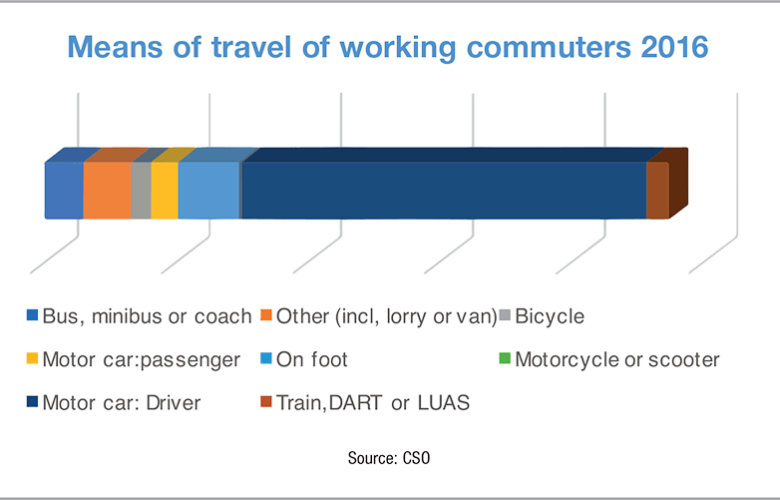 Means of travel of working commuters 2016

Bus, minibus or coach
Other (incl, lorry or van)
Bicycle
Motor car:passenger
On foot
Motorcycle or scooter
Motor car: Driver
Train,DART or LUAS

Source: CSO